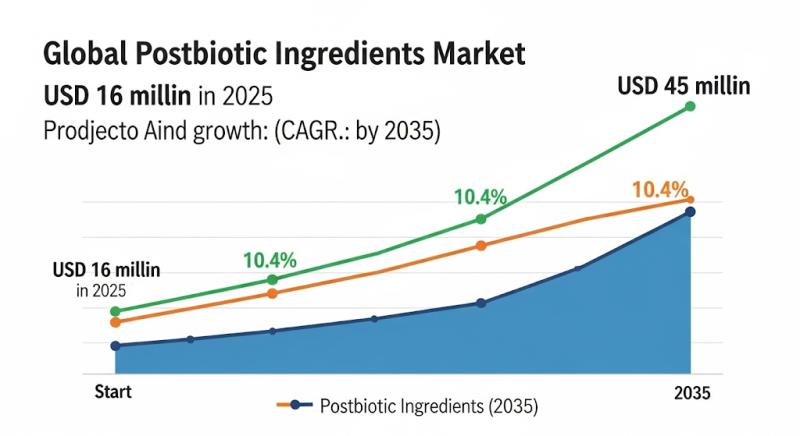 Global Postbiotic Ingredients Market

USD 16 millin in 2025

Prodjecto Aind growth: (CAGR.: by 2035)

USD 45 millin

10.4%

10.4%

10.4%

USD 16 millin
in 2025

Start

2035

Postbiotic Ingredients (2035)